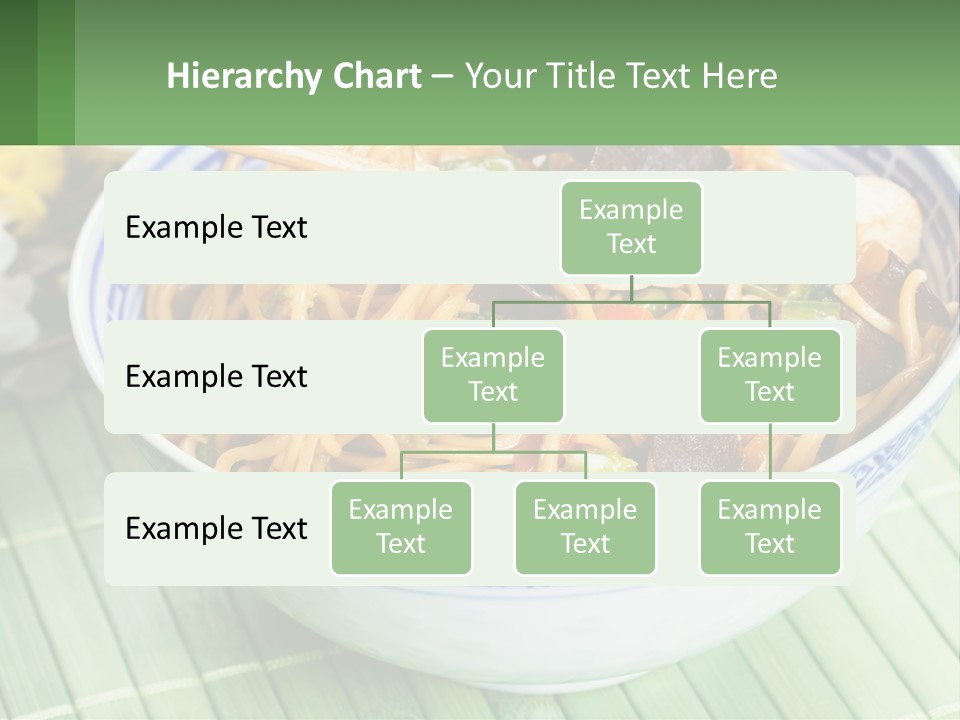 Hierarchy Chart – Your Title Text Here

Example Text

Example Text

Example Text

Example Text

Example Text

Example Text

Example Text

Example Text

Example Text